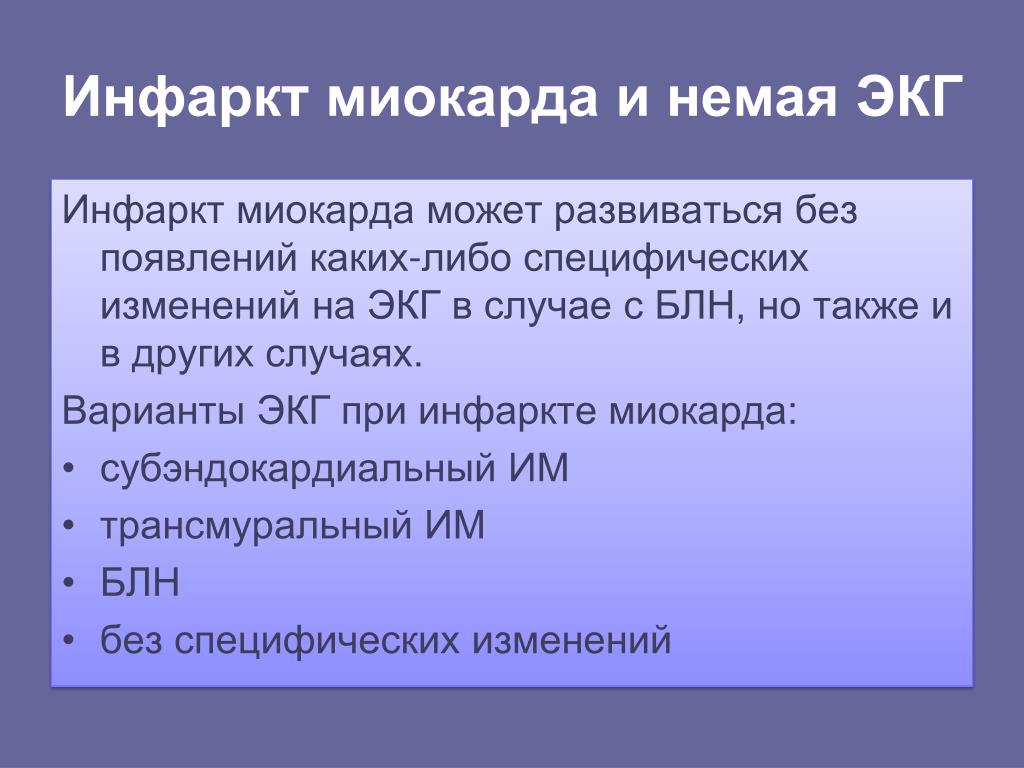 Инфаркт миокарда и немая ЭКГ

Инфаркт миокарда может развиваться без появлений каких-либо специфических изменений на ЭКГ в случае с БЛН, но также и в других случаях.

Варианты ЭКГ при инфаркте миокарда:

• субэндокардиальный ИМ
• трансмуральный ИМ
• БЛН
• без специфических изменений